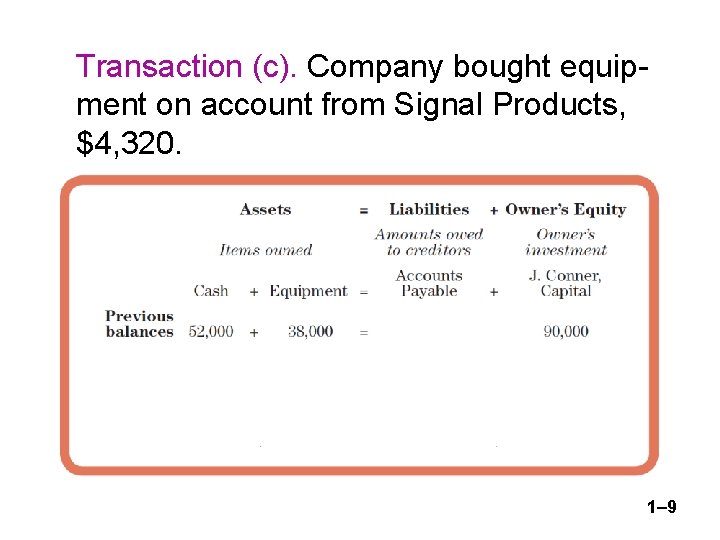 Transaction (c). Company bought equipment on account from Signal Products, $4,320.

| | Assets | | | = | Liabilities | + | Owner's Equity |
|---|---|---|---|---|---|---|---|
| | Items owned | | | | Amounts owed to creditors | | Owner's investment |
| | Cash | + | Equipment | = | Accounts Payable | + | J. Conner, Capital |
| Previous balances | 52,000 | + | 38,000 | = | | | 90,000 |

1–9